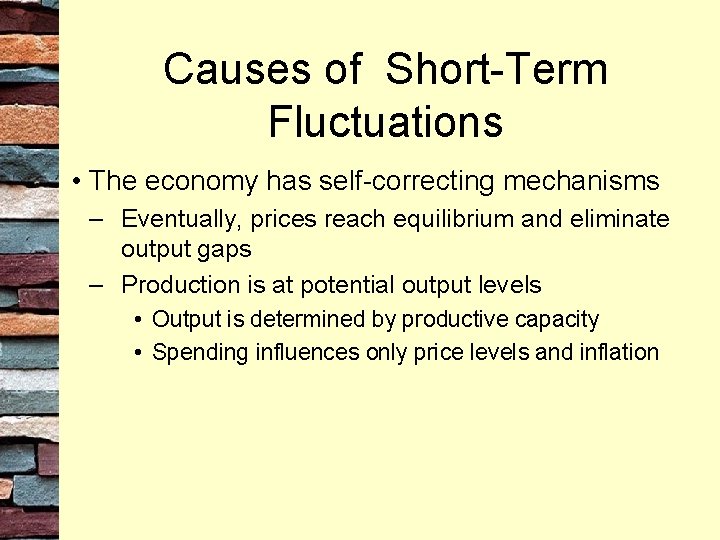 Causes of Short-Term Fluctuations

• The economy has self-correcting mechanisms
– Eventually, prices reach equilibrium and eliminate output gaps
– Production is at potential output levels
• Output is determined by productive capacity
• Spending influences only price levels and inflation